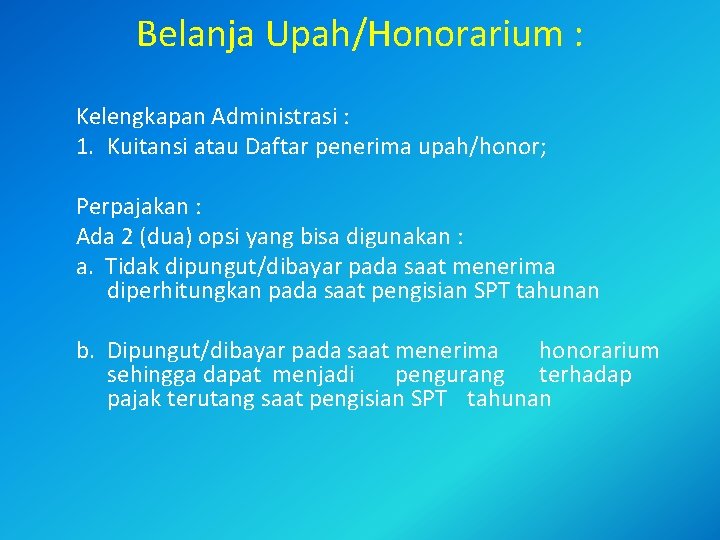 Belanja Upah/Honorarium :

Kelengkapan Administrasi :
1. Kuitansi atau Daftar penerima upah/honor;

Perpajakan :
Ada 2 (dua) opsi yang bisa digunakan :
a. Tidak dipungut/dibayar pada saat menerima diperhitungkan pada saat pengisian SPT tahunan

b. Dipungut/dibayar pada saat menerima honorarium sehingga dapat menjadi pengurang terhadap pajak terutang saat pengisian SPT tahunan